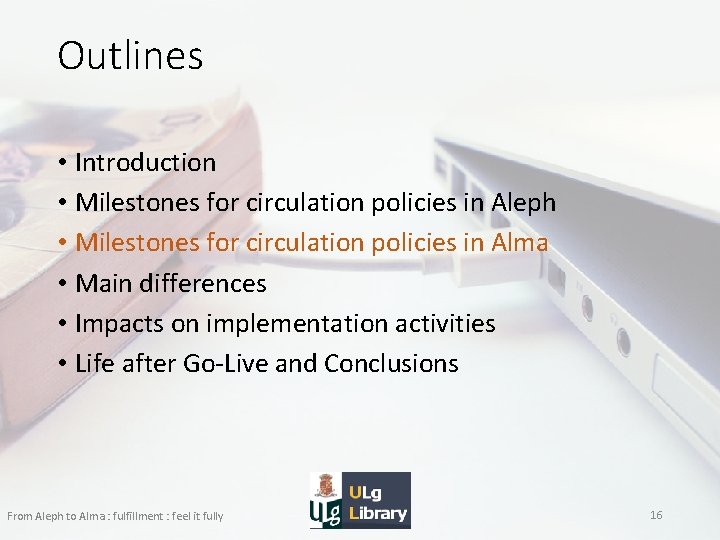 Outlines

• Introduction
• Milestones for circulation policies in Aleph
• Milestones for circulation policies in Alma
• Main differences
• Impacts on implementation activities
• Life after Go-Live and Conclusions

From Aleph to Alma : fulfillment : feel it fully

ULg ULg Library

16